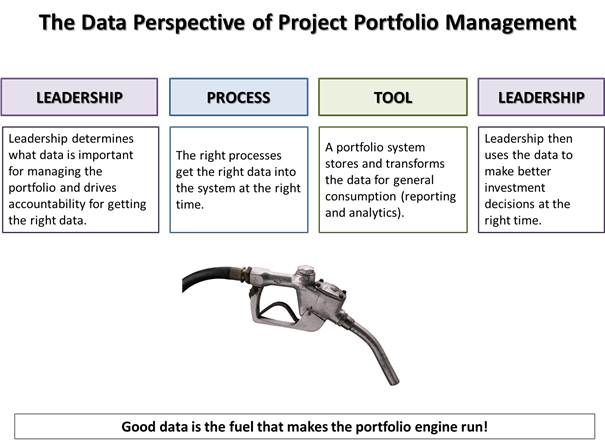 The Data Perspective of Project Portfolio Management

LEADERSHIP

Leadership determines what data is important for managing the portfolio and drives accountability for getting the right data.

PROCESS

The right processes get the right data into the system at the right time.

TOOL

A portfolio system stores and transforms the data for general consumption (reporting and analytics).

LEADERSHIP

Leadership then uses the data to make better investment decisions at the right time.

Good data is the fuel that makes the portfolio engine run!